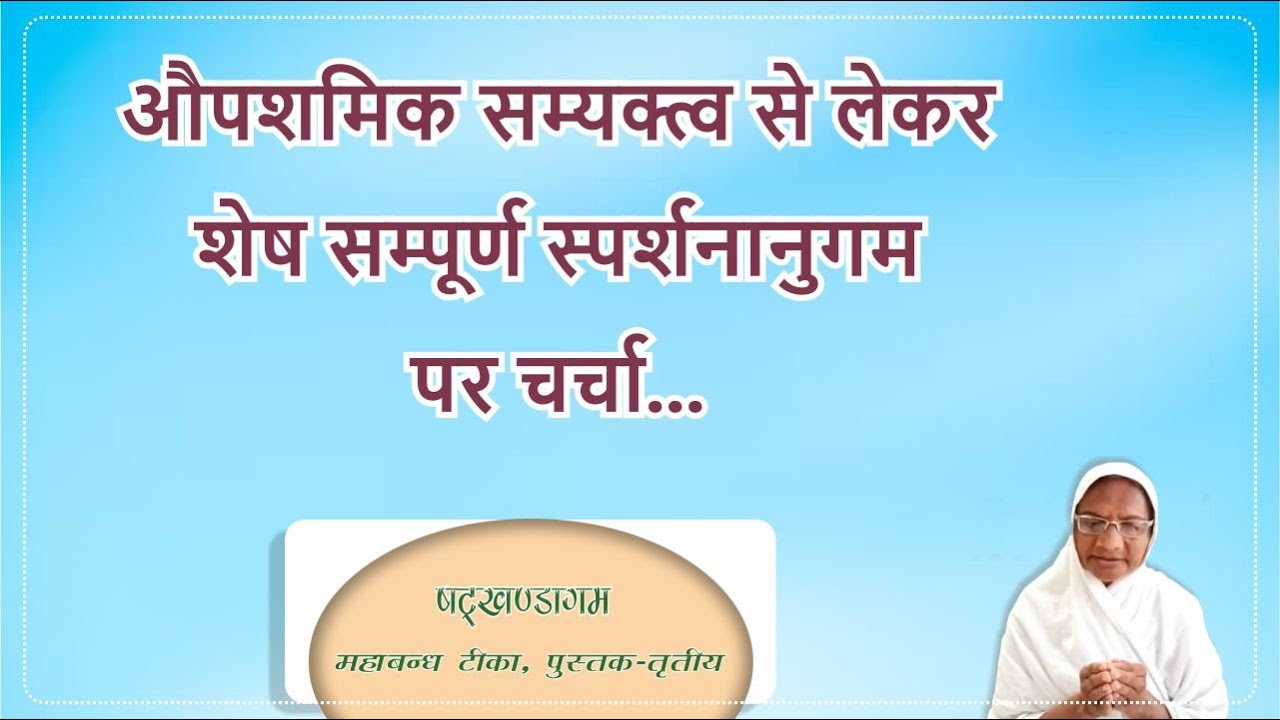 औपशमिक सम्यक्त्व से लेकर शेष सम्पूर्ण स्पर्शनानुगम पर चर्चा...

षट्खण्डागम

महाबन्ध टीका, पुस्तक-तृतीय